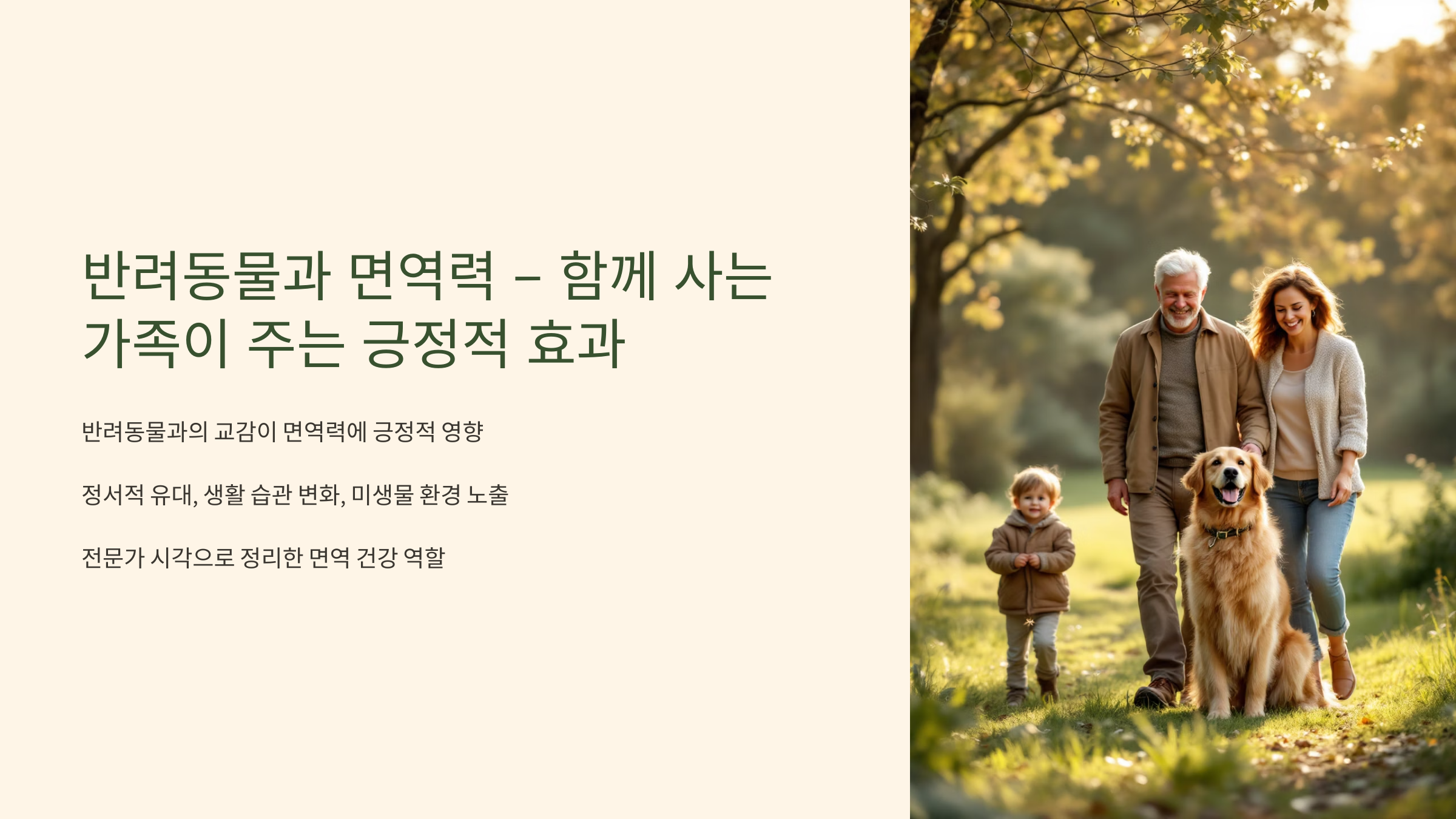 반려동물과 면역력 – 함께 사는 가족이 주는 긍정적 효과

반려동물과의 교감이 면역력에 긍정적 영향

정서적 유대, 생활 습관 변화, 미생물 환경 노출

전문가 시각으로 정리한 면역 건강 역할